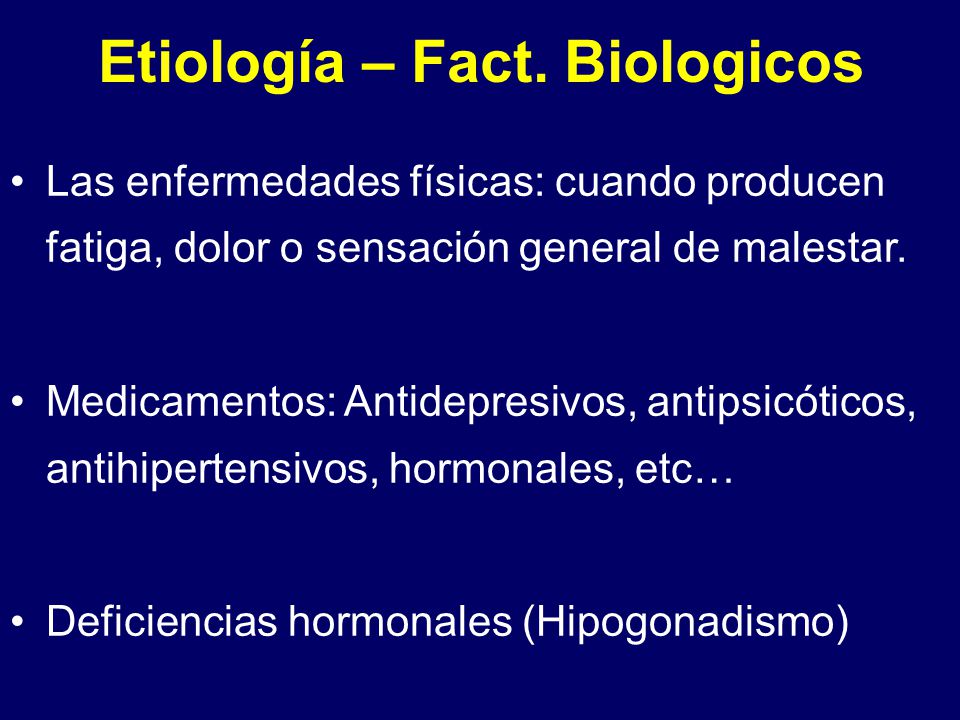 Etiología – Fact. Biologicos

• Las enfermedades físicas: cuando producen fatiga, dolor o sensación general de malestar.

• Medicamentos: Antidepresivos, antipsicóticos, antihipertensivos, hormonales, etc…

• Deficiencias hormonales (Hipogonadismo)